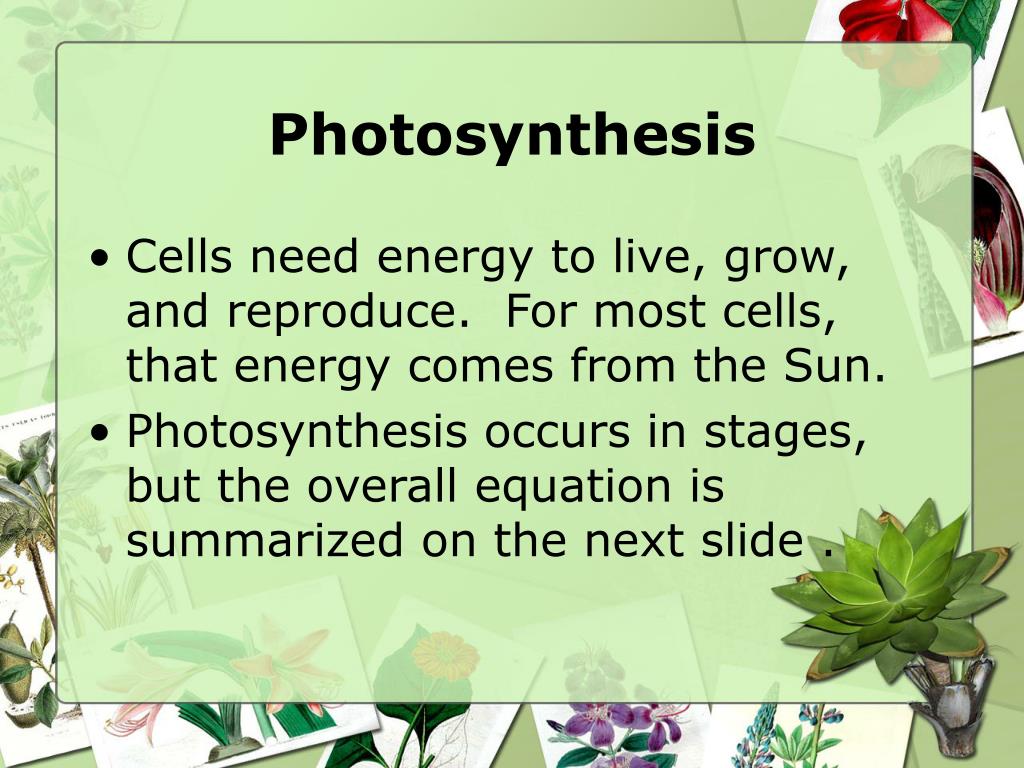 Photosynthesis

• Cells need energy to live, grow, and reproduce. For most cells, that energy comes from the Sun.
• Photosynthesis occurs in stages, but the overall equation is summarized on the next slide .